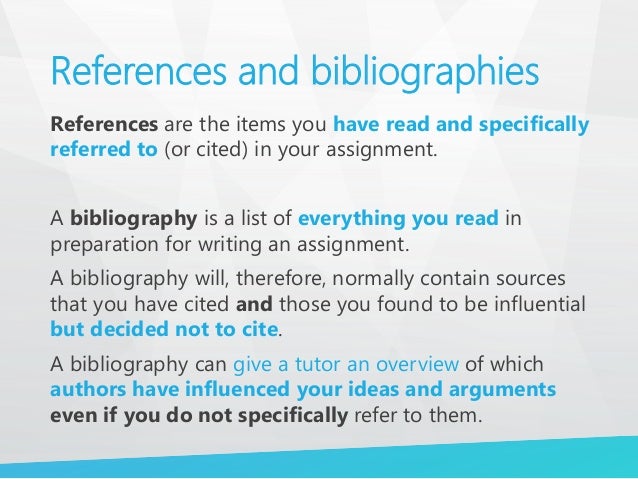 References and bibliographies

References are the items you have read and specifically referred to (or cited) in your assignment.

A bibliography is a list of everything you read in preparation for writing an assignment.

A bibliography will, therefore, normally contain sources that you have cited and those you found to be influential but decided not to cite.

A bibliography can give a tutor an overview of which authors have influenced your ideas and arguments even if you do not specifically refer to them.